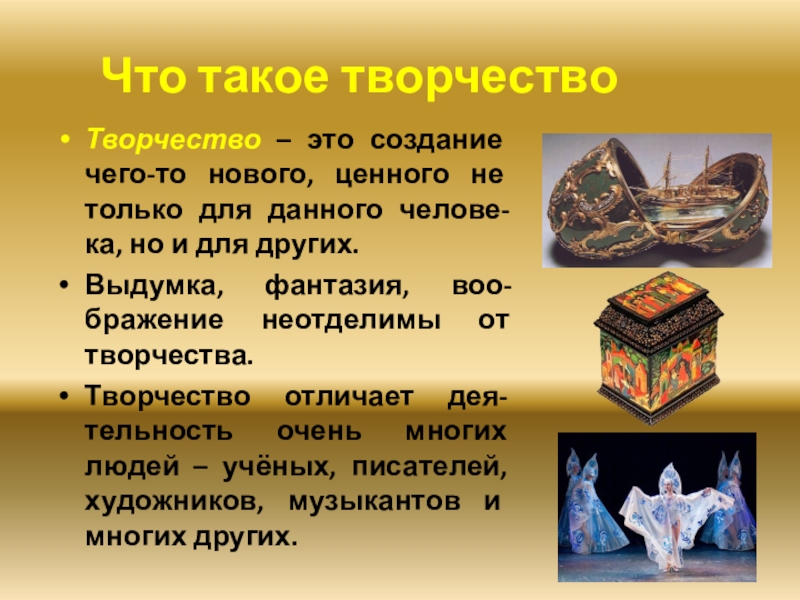 Что такое творчество

• Творчество – это создание чего-то нового, ценного не только для данного человека, но и для других.

• Выдумка, фантазия, воображение неотделимы от творчества.

• Творчество отличает деятельность очень многих людей – учёных, писателей, художников, музыкантов и многих других.